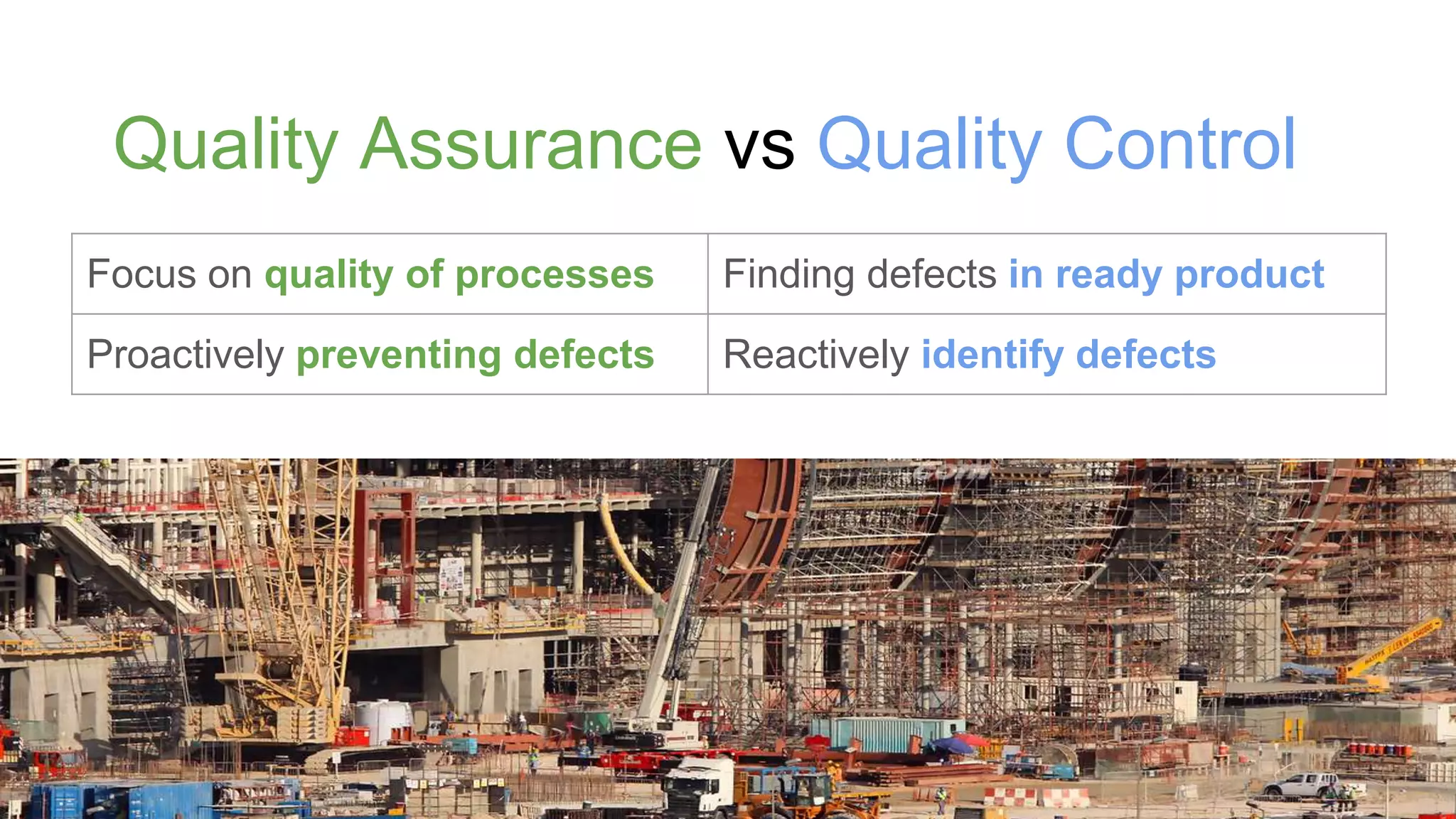 Quality Assurance vs Quality Control

| Focus on quality of processes | Finding defects in ready product |
|---|---|
| Proactively preventing defects | Reactively identify defects |